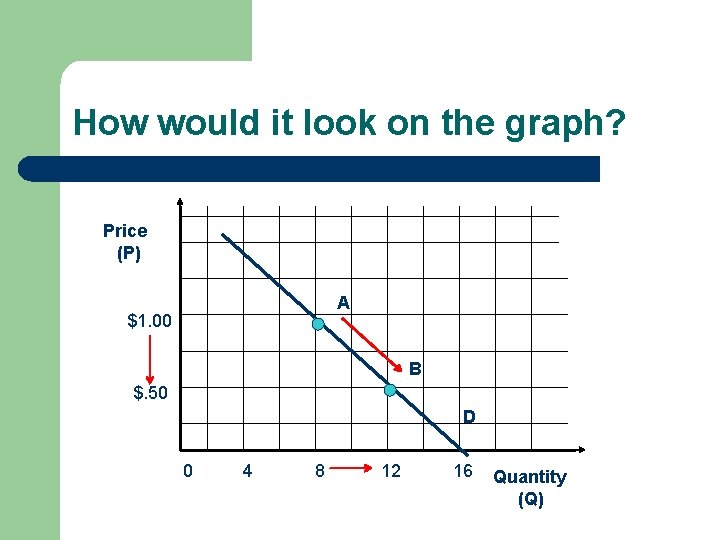 How would it look on the graph?

Price (P)

$1.00

$.50

A

B

D

0 4 8 12 16

Quantity (Q)